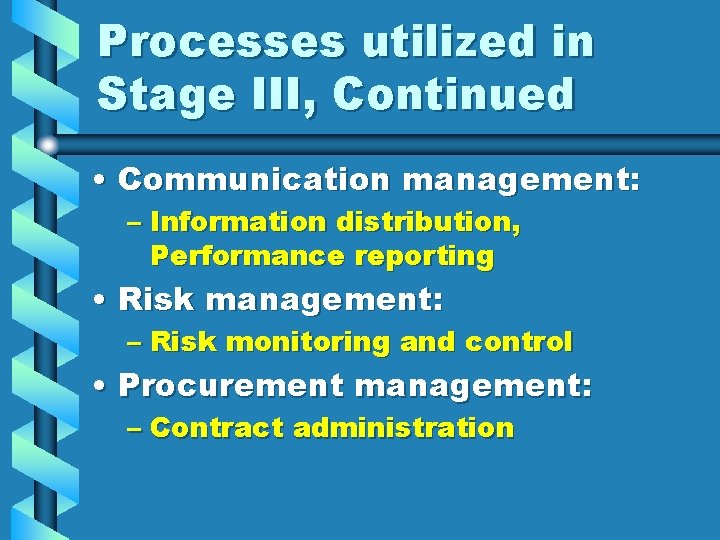 Processes utilized in Stage III, Continued

• Communication management:
– Information distribution, Performance reporting

• Risk management:
– Risk monitoring and control

• Procurement management:
– Contract administration